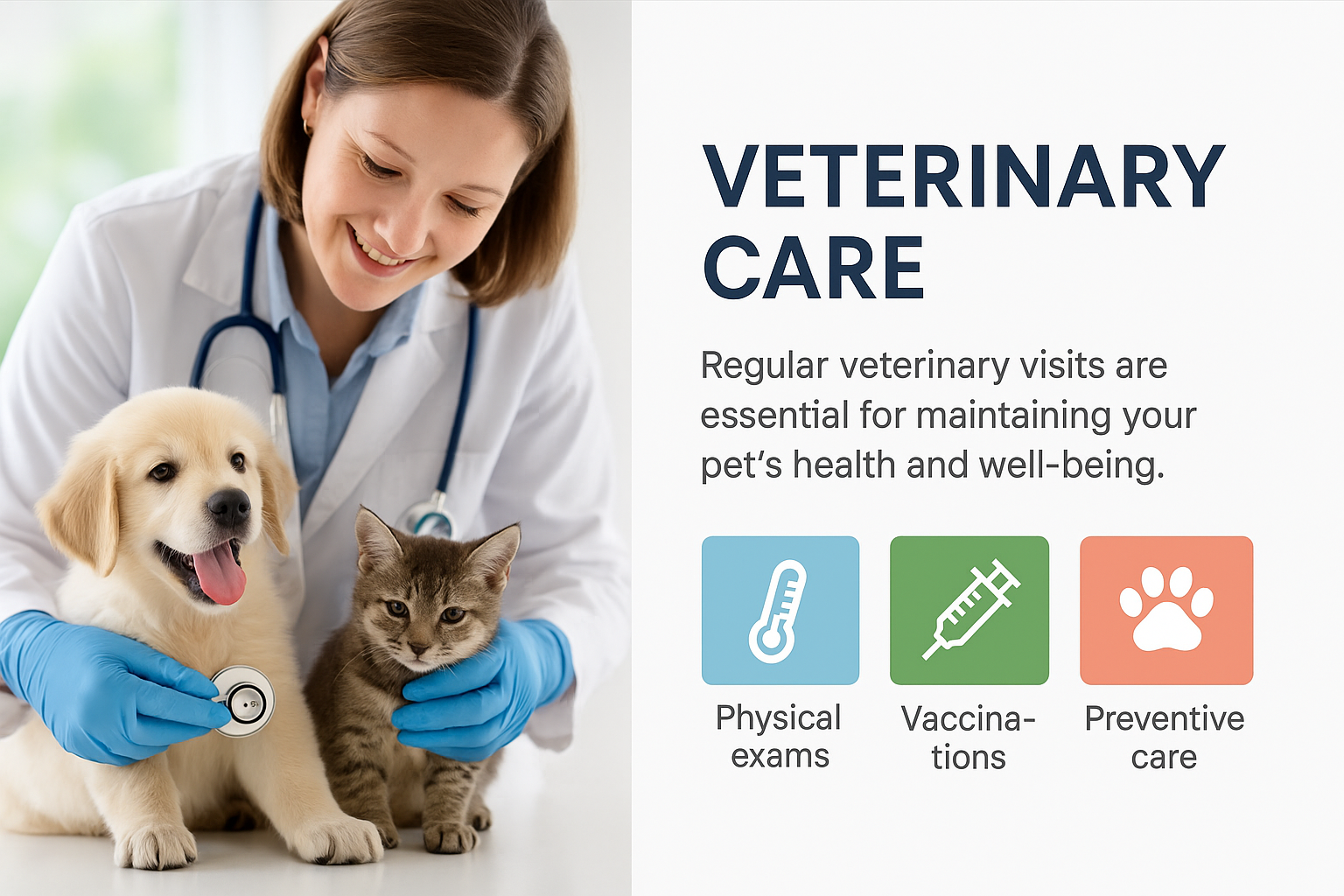 VETERINARY CARE

Regular veterinary visits are essential for maintaining your pet's health and well-being.

Physical exams

Vaccinations

Preventive care